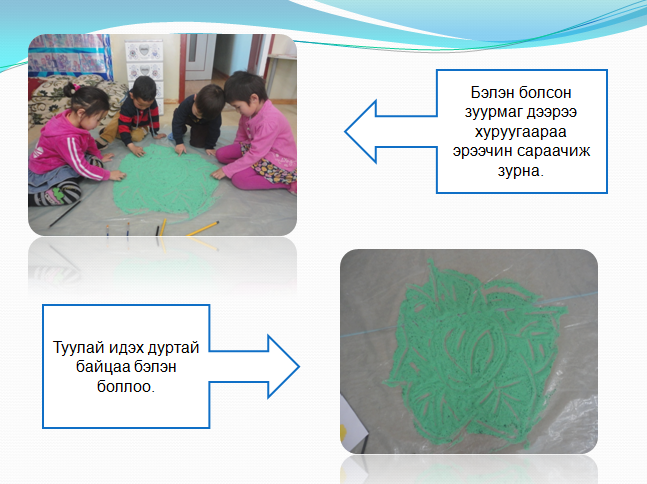 Бэлэн болсон зуурмаг дээрээ хуруугаараа эрээчин сараачиж зурна.

Туулай идэх дуртай байцаа бэлэн боллоо.